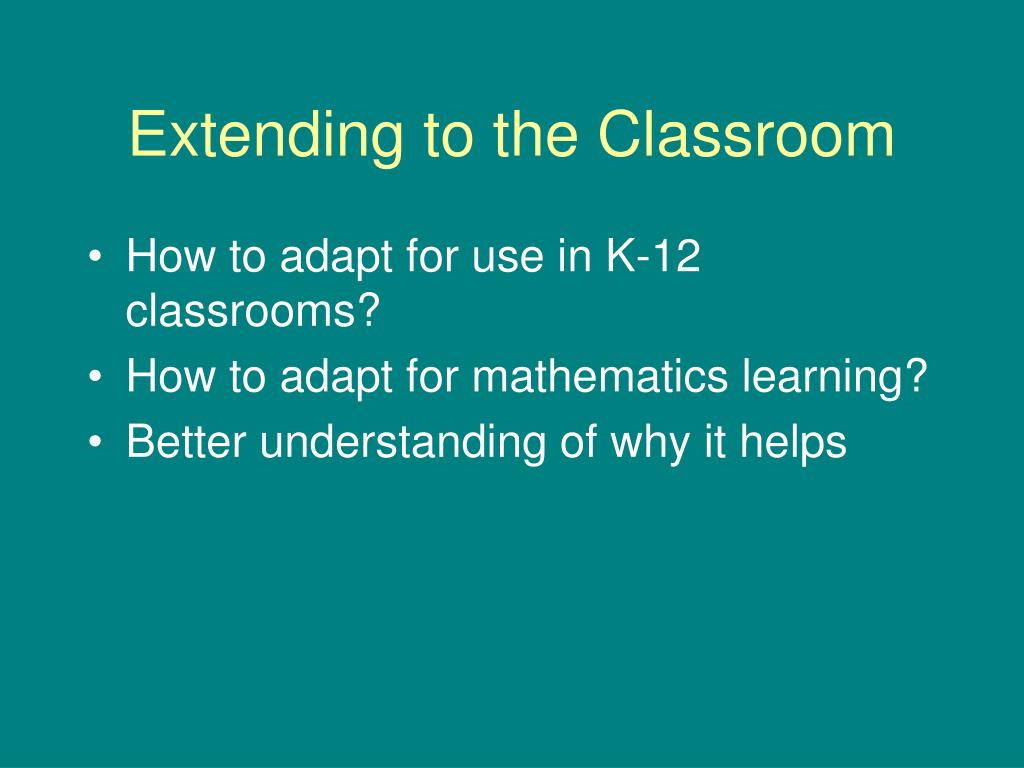 Extending to the Classroom

• How to adapt for use in K-12 classrooms?
• How to adapt for mathematics learning?
• Better understanding of why it helps